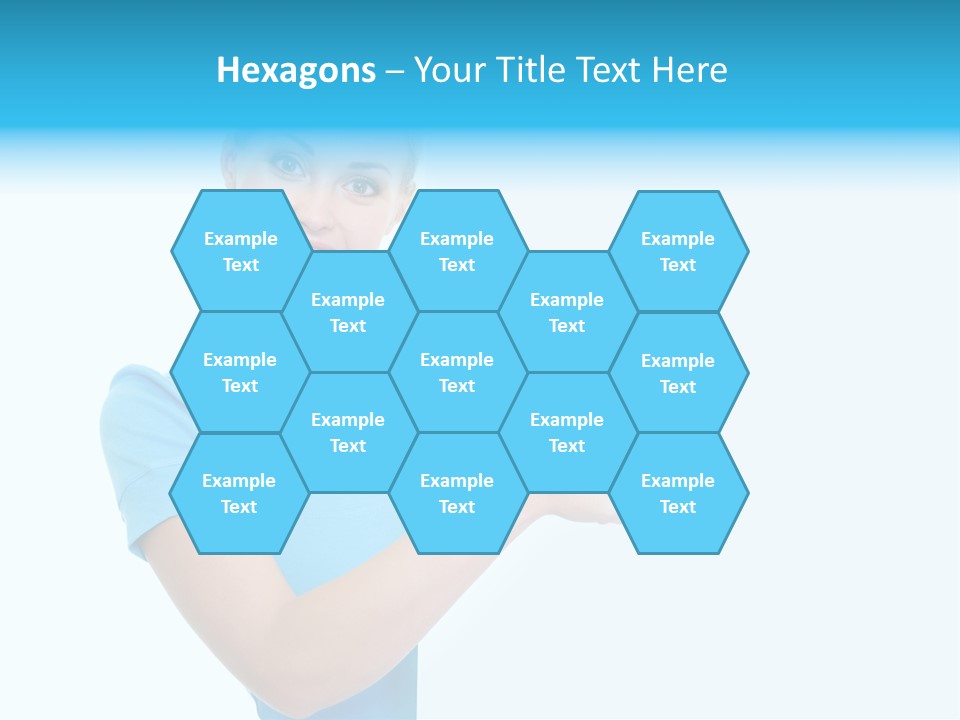 Hexagons – Your Title Text Here

Example Text

Example Text

Example Text

Example Text

Example Text

Example Text

Example Text

Example Text

Example Text

Example Text

Example Text

Example Text

Example Text